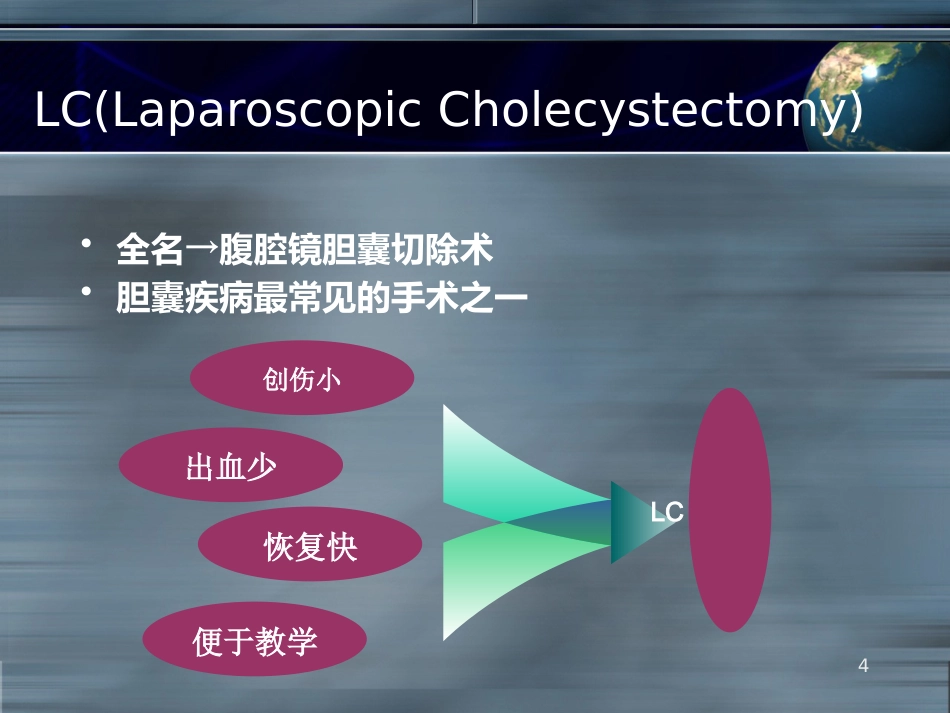 LC(Laparoscopic Cholecystectomy)

• 全名→腹腔镜胆囊切除术
• 胆囊疾病最常见的手术之一

创伤小

出血少

恢复快

便于教学

LC

4